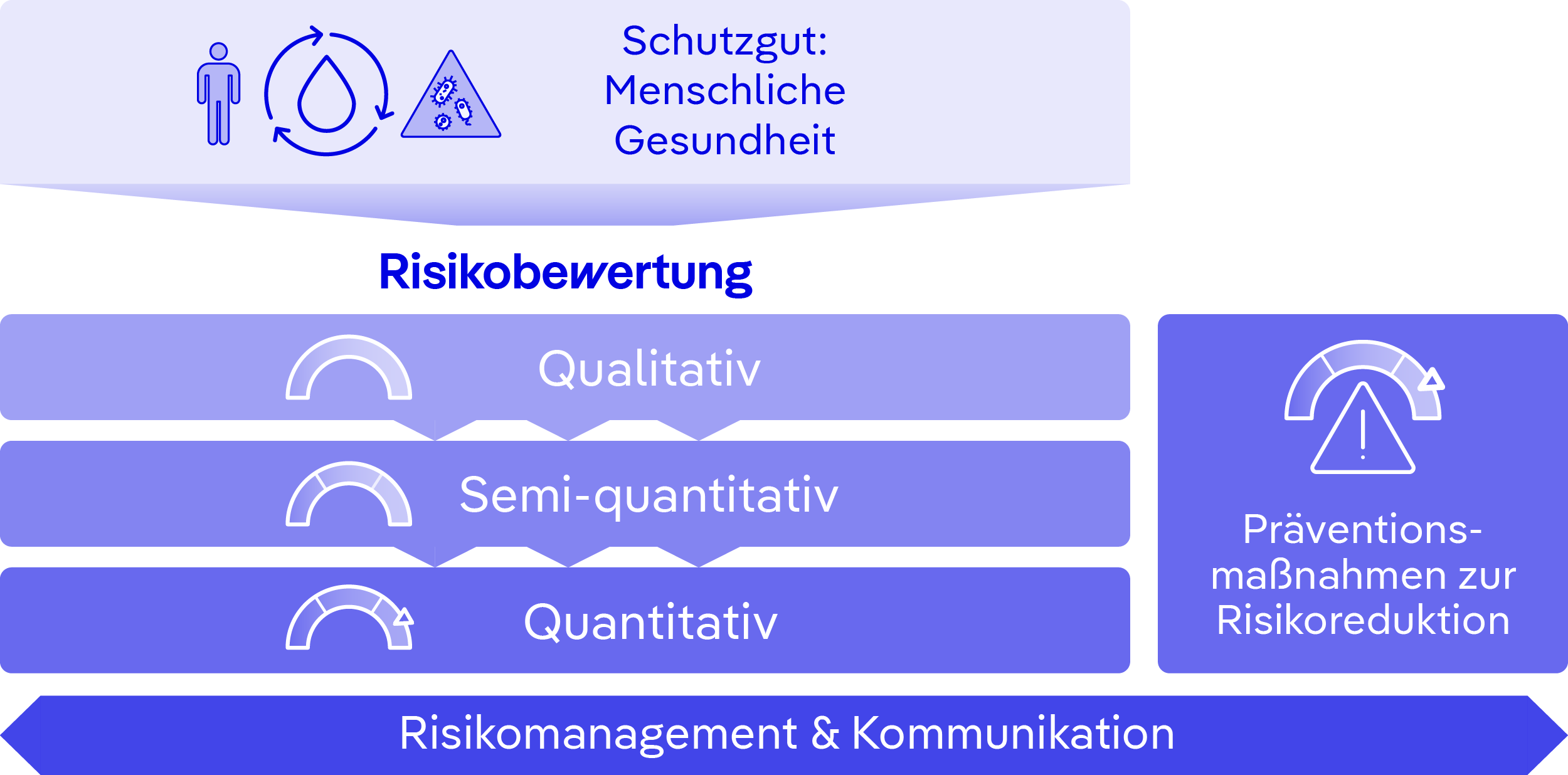 Schutzgut: Menschliche Gesundheit

Risikobewertung

Qualitativ

Semi-quantitativ

Quantitativ

Präventionsmaßnahmen zur Risikoreduktion

Risikomanagement & Kommunikation